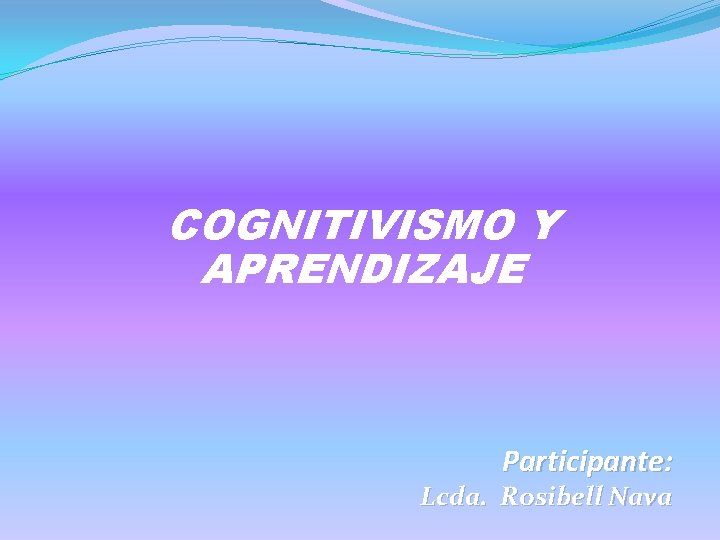 COGNITIVISMO Y APRENDIZAJE

Participante:
Lcda. Rosibell Nava